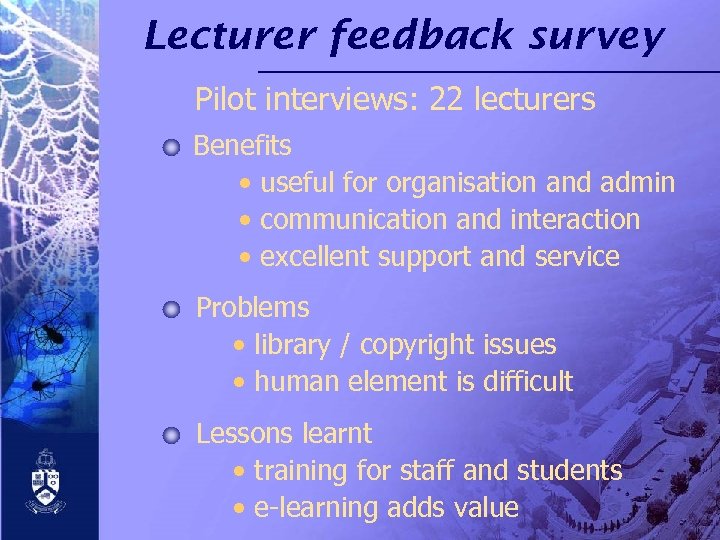 Lecturer feedback survey

Pilot interviews: 22 lecturers

Benefits
• useful for organisation and admin
• communication and interaction
• excellent support and service

Problems
• library / copyright issues
• human element is difficult

Lessons learnt
• training for staff and students
• e-learning adds value